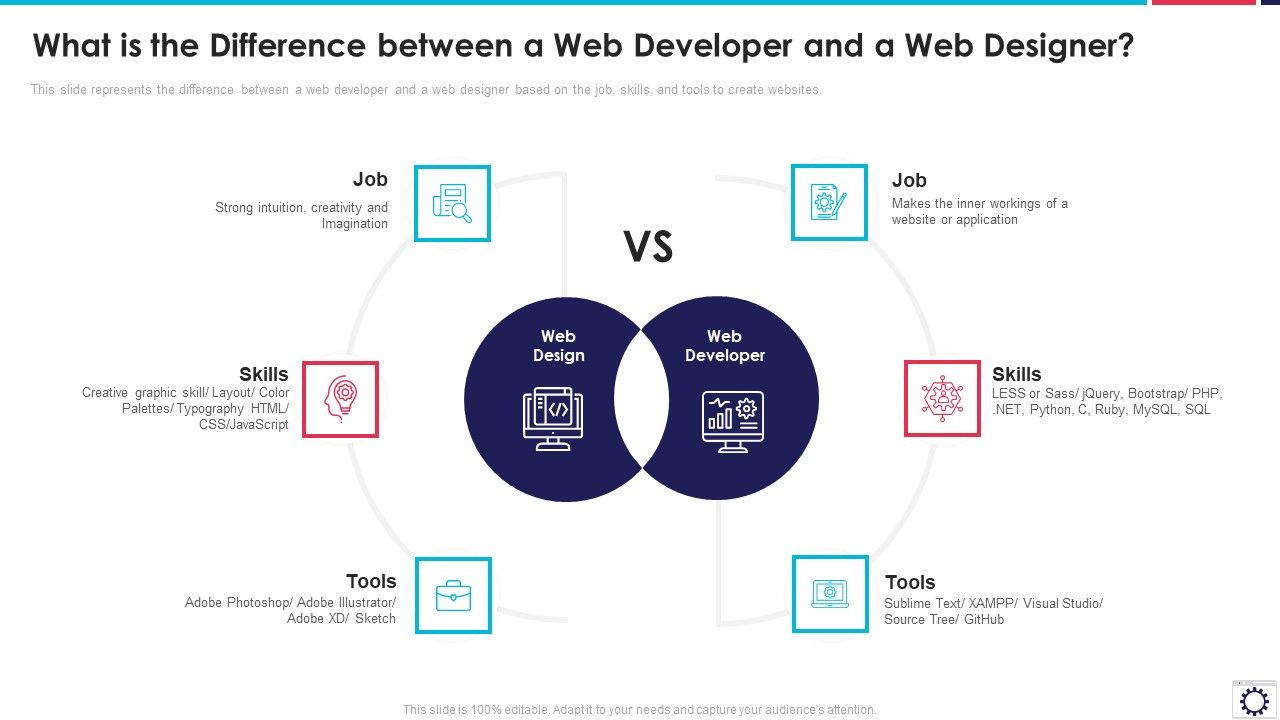 What is the Difference between a Web Developer and a Web Designer?

This slide represents the difference between a web developer and a web designer based on the job, skills, and tools to create websites.

Job
Strong intuition, creativity and Imagination

Skills
Creative graphic skill/ Layout/ Color Palettes/ Typography HTML/ CSS/JavaScript

Tools
Adobe Photoshop/ Adobe Illustrator/ Adobe XD/ Sketch

VS

Web Design

Web Developer

Job
Makes the inner workings of a website or application

Skills
LESS or Sass/ jQuery, Bootstrap/ PHP, .NET, Python, C, Ruby, MySQL, SQL

Tools
Sublime Text/ XAMPP/ Visual Studio/ Source Tree/ GitHub

This slide is 100% editable. Adapt it to your needs and capture your audience's attention.